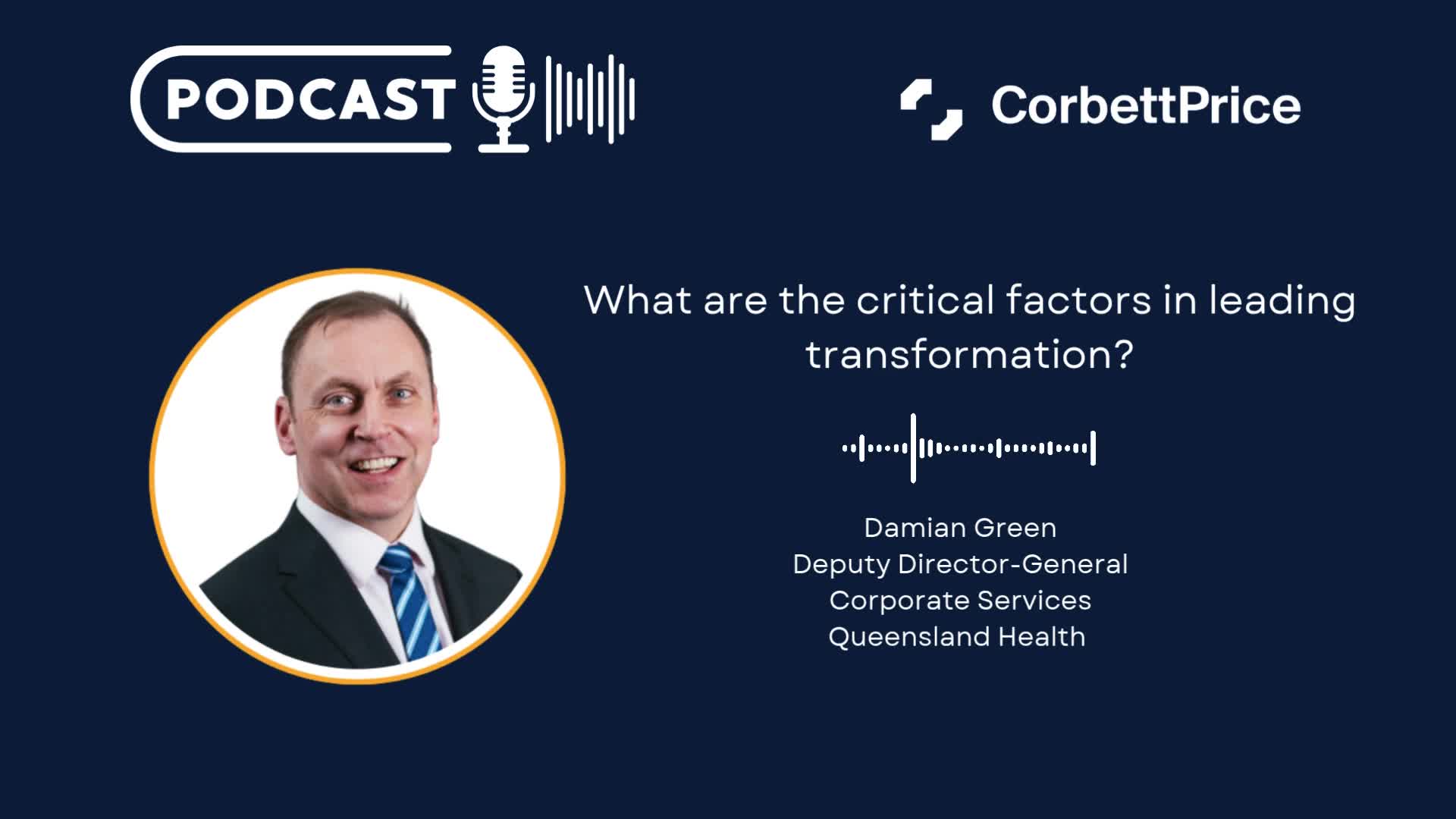 PODCAST

CorbettPrice

What are the critical factors in leading transformation?

Damian Green
Deputy Director-General
Corporate Services
Queensland Health